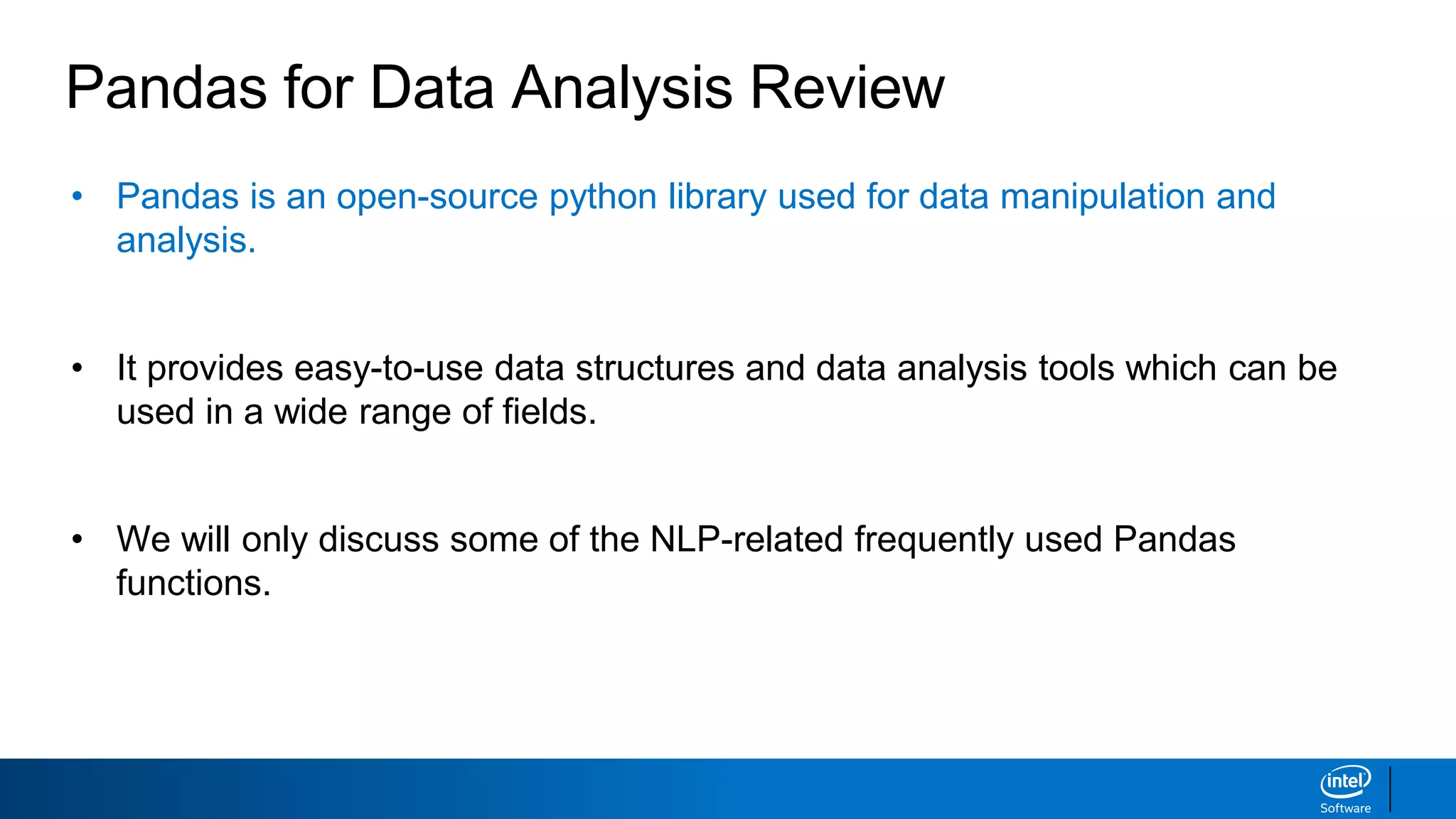 Pandas for Data Analysis Review

• Pandas is an open-source python library used for data manipulation and analysis.

• It provides easy-to-use data structures and data analysis tools which can be used in a wide range of fields.

• We will only discuss some of the NLP-related frequently used Pandas functions.

intel
Software